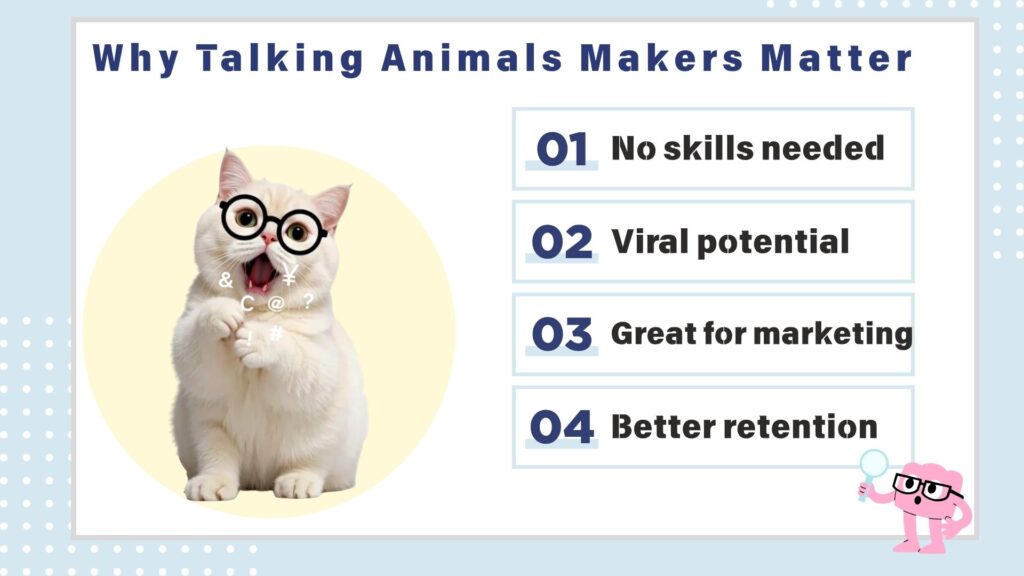 Why Talking Animals Makers Matter

& ¥
C @ ?
! #

01 No skills needed

02 Viral potential

03 Great for marketing

04 Better retention